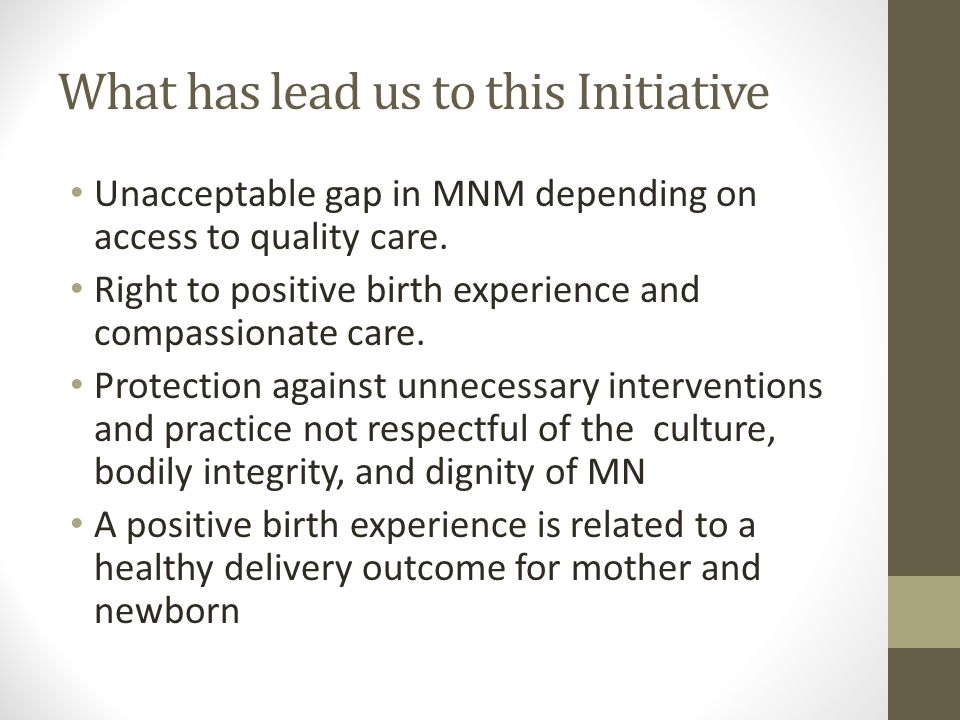 What has lead us to this Initiative

• Unacceptable gap in MNM depending on access to quality care.
• Right to positive birth experience and compassionate care.
• Protection against unnecessary interventions and practice not respectful of the culture, bodily integrity, and dignity of MN
• A positive birth experience is related to a healthy delivery outcome for mother and newborn